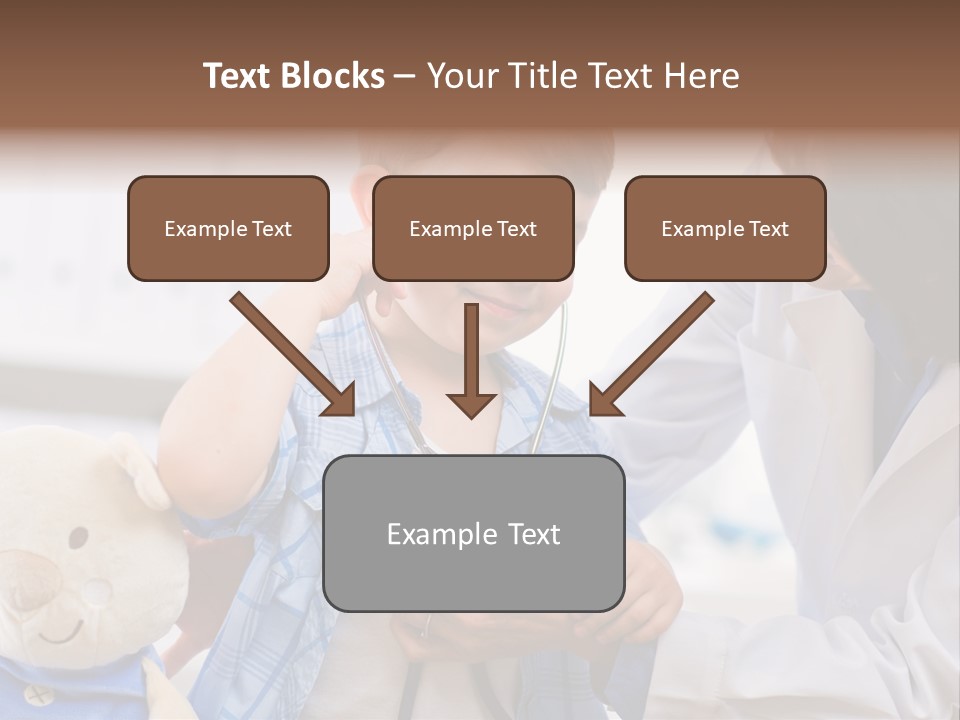 Text Blocks – Your Title Text Here

Example Text

Example Text

Example Text

Example Text